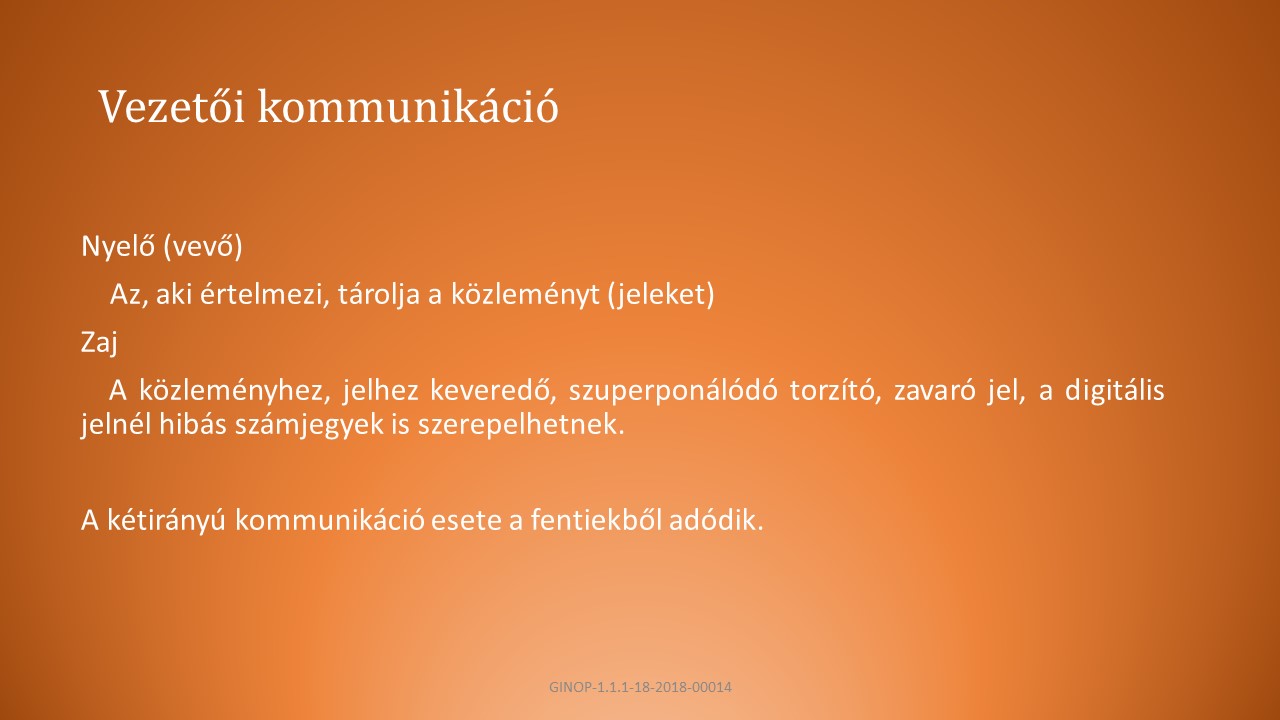 Vezetői kommunikáció

Nyelő (vevő)

Az, aki értelmezi, tárolja a közleményt (jeleket)

Zaj

A közleményhez, jelhez keveredő, szuperponálódó torzító, zavaró jel, a digitális jelnél hibás számjegyek is szerepelhetnek.

A kétirányú kommunikáció esete a fentiekből adódik.

GINOP-1.1.1-18-2018-00014